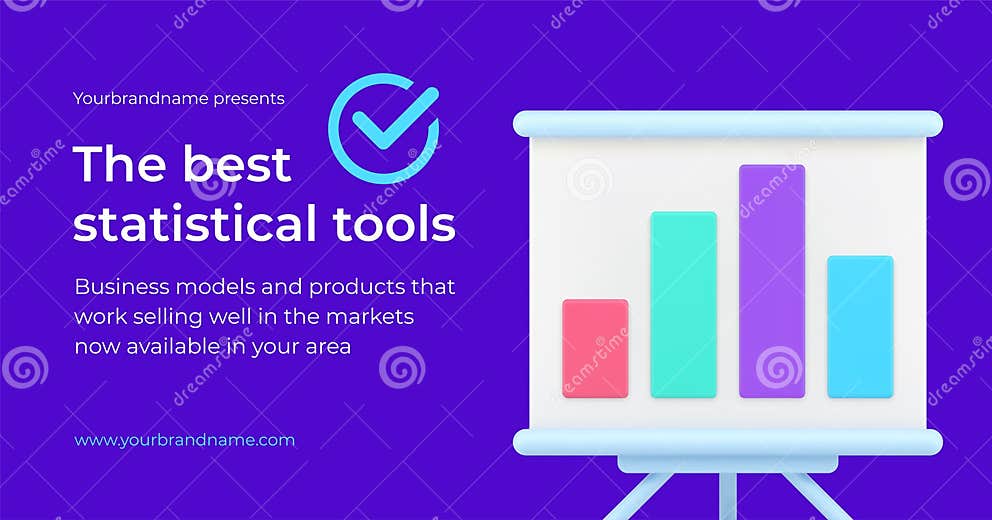 Yourbrandname presents

The best statistical tools

Business models and products that work selling well in the markets now available in your area

www.yourbrandname.com

dreamstime